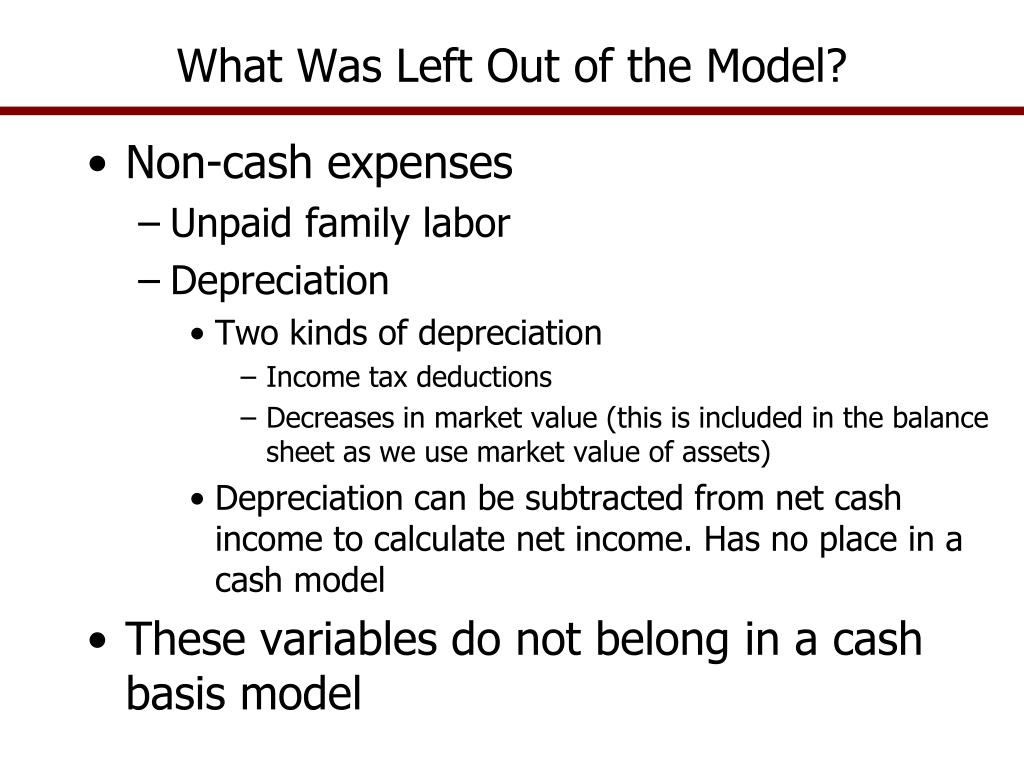 What Was Left Out of the Model?

• Non-cash expenses
– Unpaid family labor
– Depreciation
• Two kinds of depreciation
– Income tax deductions
– Decreases in market value (this is included in the balance sheet as we use market value of assets)
• Depreciation can be subtracted from net cash income to calculate net income. Has no place in a cash model
• These variables do not belong in a cash basis model